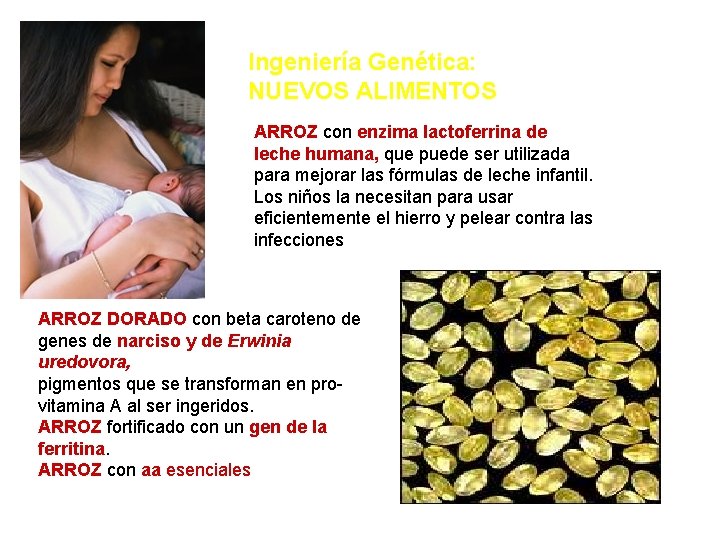 Ingeniería Genética:
NUEVOS ALIMENTOS

ARROZ con enzima lactoferrina de leche humana, que puede ser utilizada para mejorar las fórmulas de leche infantil. Los niños la necesitan para usar eficientemente el hierro y pelear contra las infecciones

ARROZ DORADO con beta caroteno de genes de narciso y de Erwinia uredovora,
pigmentos que se transforman en pro-vitamina A al ser ingeridos.
ARROZ fortificado con un gen de la ferritina.
ARROZ con aa esenciales